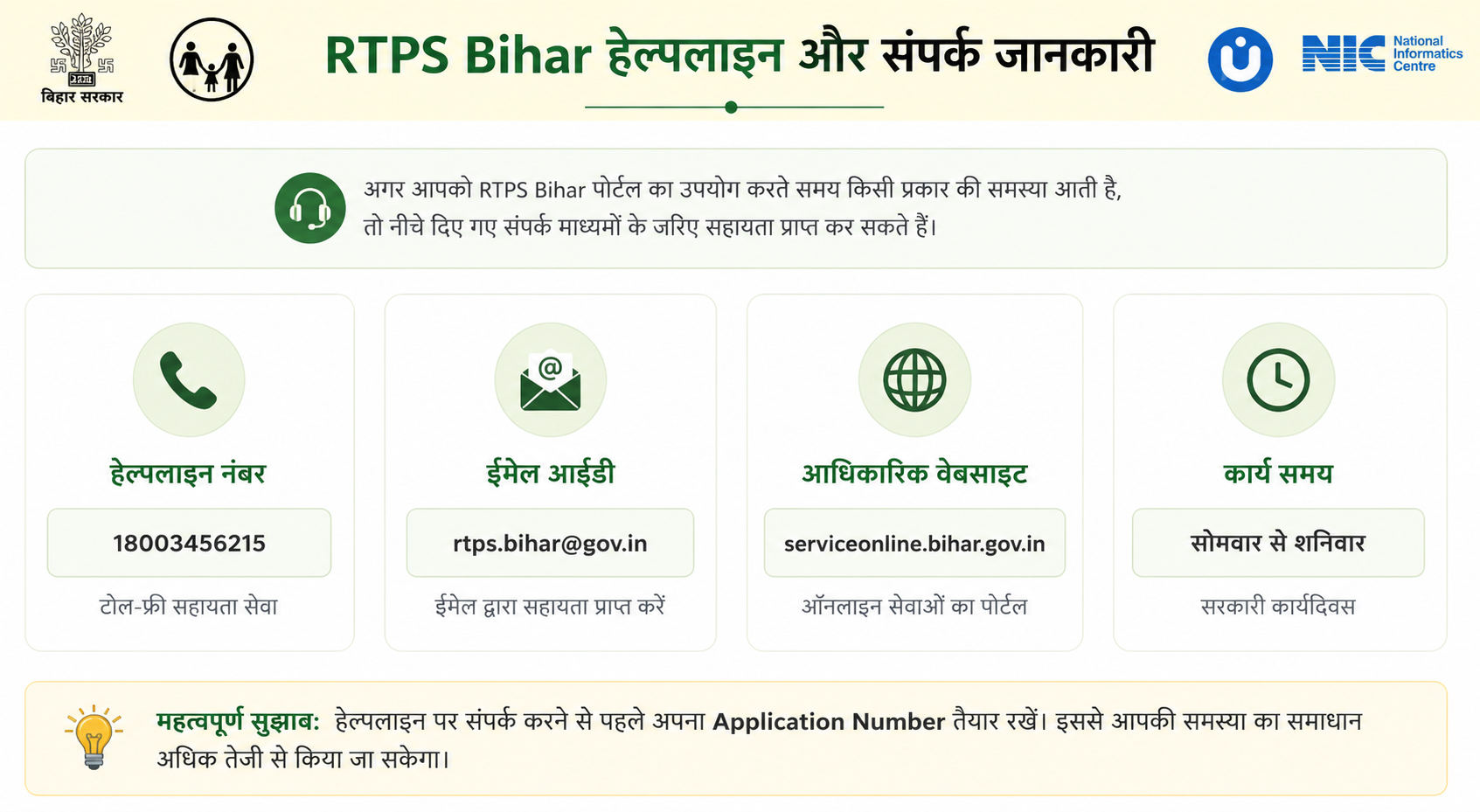 बिहार सरकार

RTPS Bihar हेल्पलाइन और संपर्क जानकारी

NIC National Informatics Centre

अगर आपको RTPS Bihar पोर्टल का उपयोग करते समय किसी प्रकार की समस्या आती है, तो नीचे दिए गए संपर्क माध्यमों के जरिए सहायता प्राप्त कर सकते हैं।

हेल्पलाइन नंबर
18003456215
टोल-फ्री सहायता सेवा

ईमेल आईडी
rtps.bihar@gov.in
ईमेल द्वारा सहायता प्राप्त करें

आधिकारिक वेबसाइट
serviceonline.bihar.gov.in
ऑनलाइन सेवाओं का पोर्टल

कार्य समय
सोमवार से शनिवार
सरकारी कार्यदिवस

महत्वपूर्ण सुझाव: हेल्पलाइन पर संपर्क करने से पहले अपना Application Number तैयार रखें। इससे आपकी समस्या का समाधान अधिक तेजी से किया जा सकेगा।